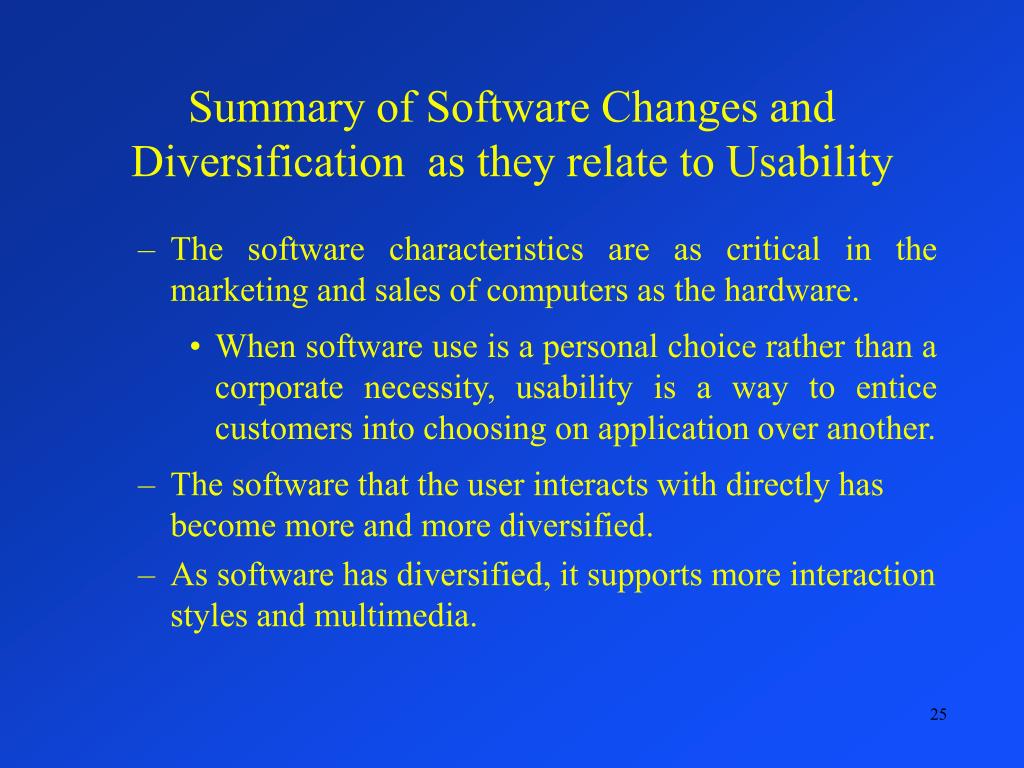 Summary of Software Changes and Diversification  as they relate to Usability

– The software characteristics are as critical in the marketing and sales of computers as the hardware.

• When software use is a personal choice rather than a corporate necessity, usability is a way to entice customers into choosing on application over another.

– The software that the user interacts with directly has become more and more diversified.

– As software has diversified, it supports more interaction styles and multimedia.

25